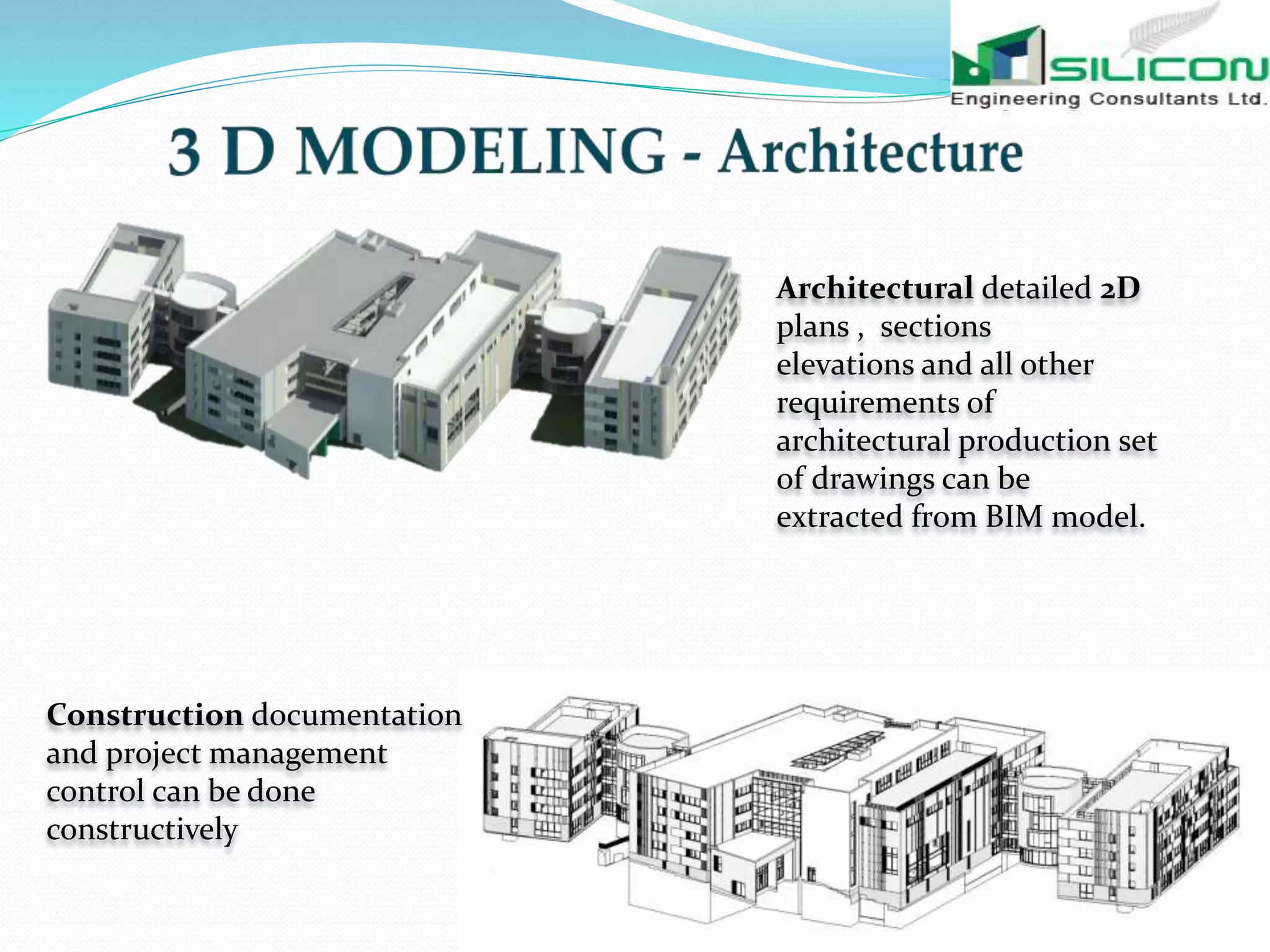 SILICON
Engineering Consultants Ltd.

3 D MODELING - Architecture

Architectural detailed 2D plans , sections elevations and all other requirements of architectural production set of drawings can be extracted from BIM model.

Construction documentation and project management control can be done constructively